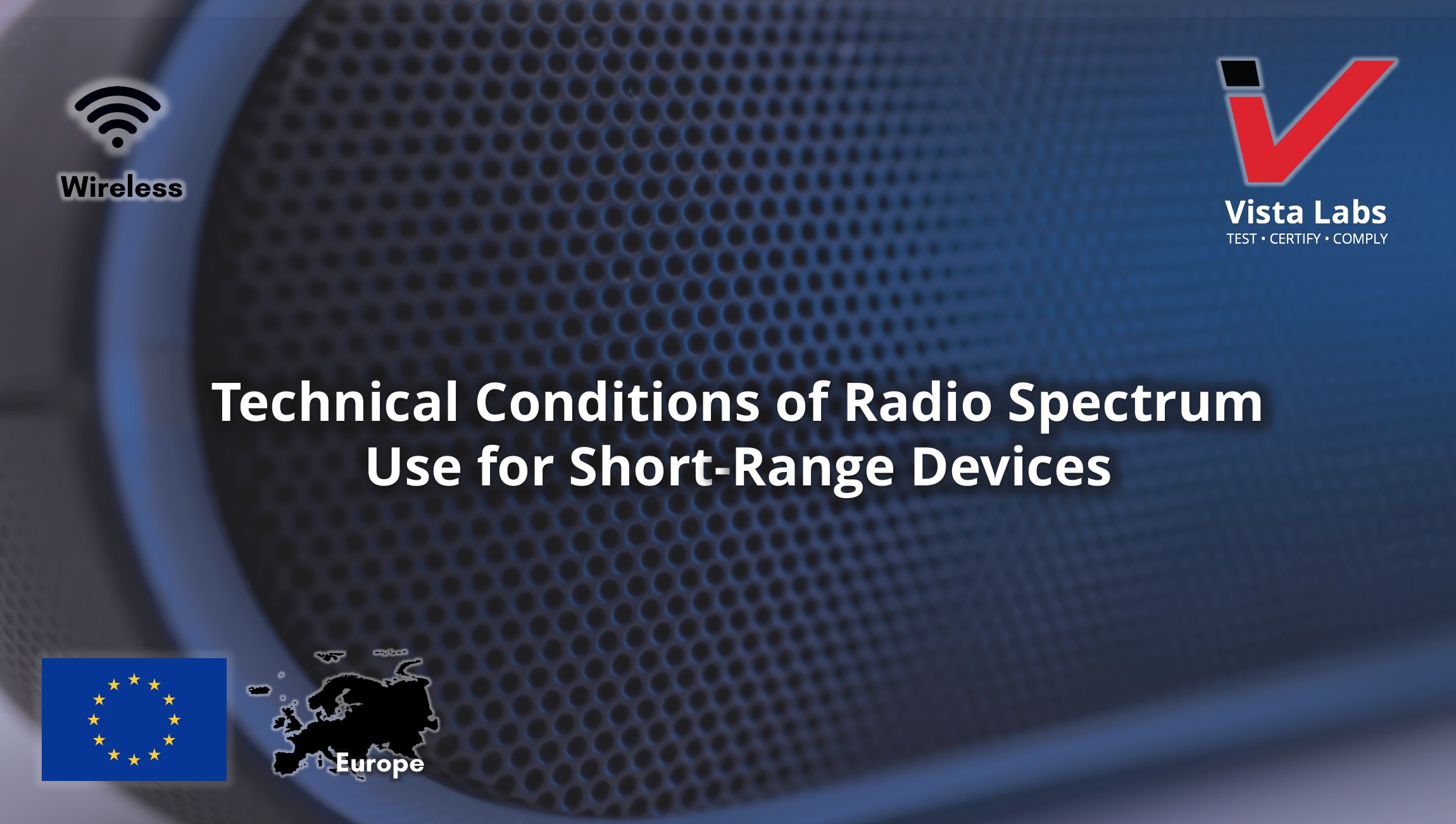 Wireless

Vista Labs
TEST • CERTIFY • COMPLY

Technical Conditions of Radio Spectrum Use for Short-Range Devices

Europe